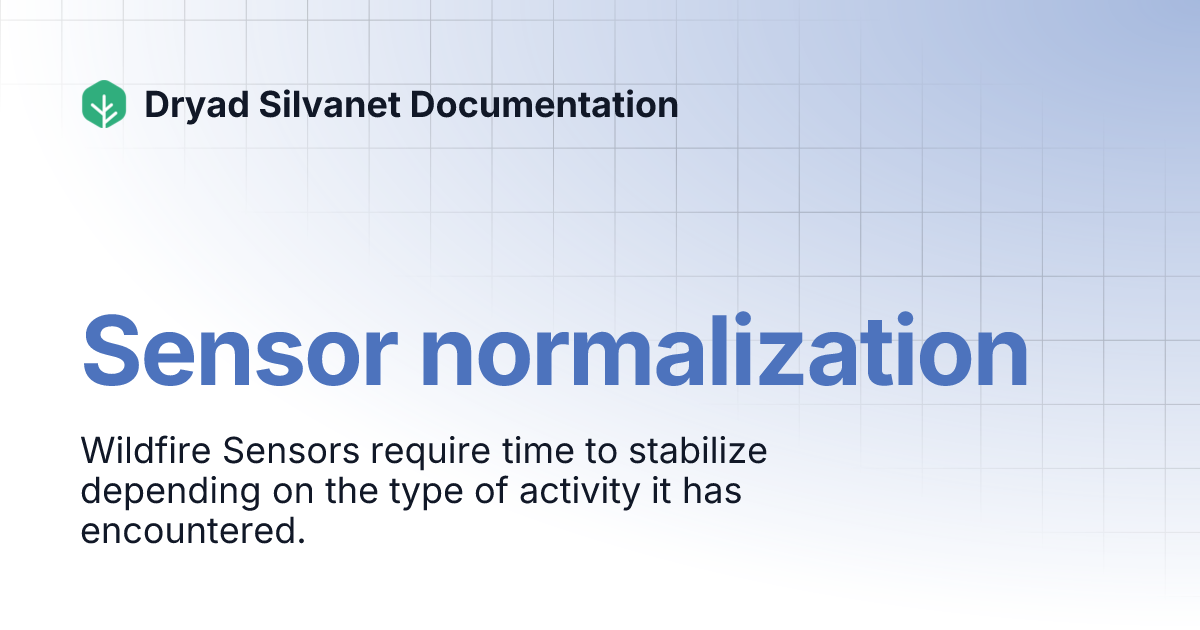 Dryad Silvanet Documentation

Sensor normalization

Wildfire Sensors require time to stabilize depending on the type of activity it has encountered.